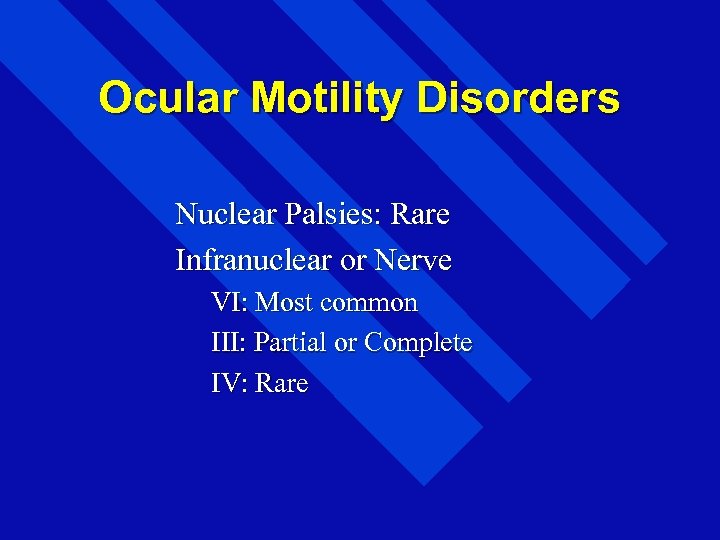 Ocular Motility Disorders

Nuclear Palsies: Rare

Infranuclear or Nerve

VI: Most common

III: Partial or Complete

IV: Rare